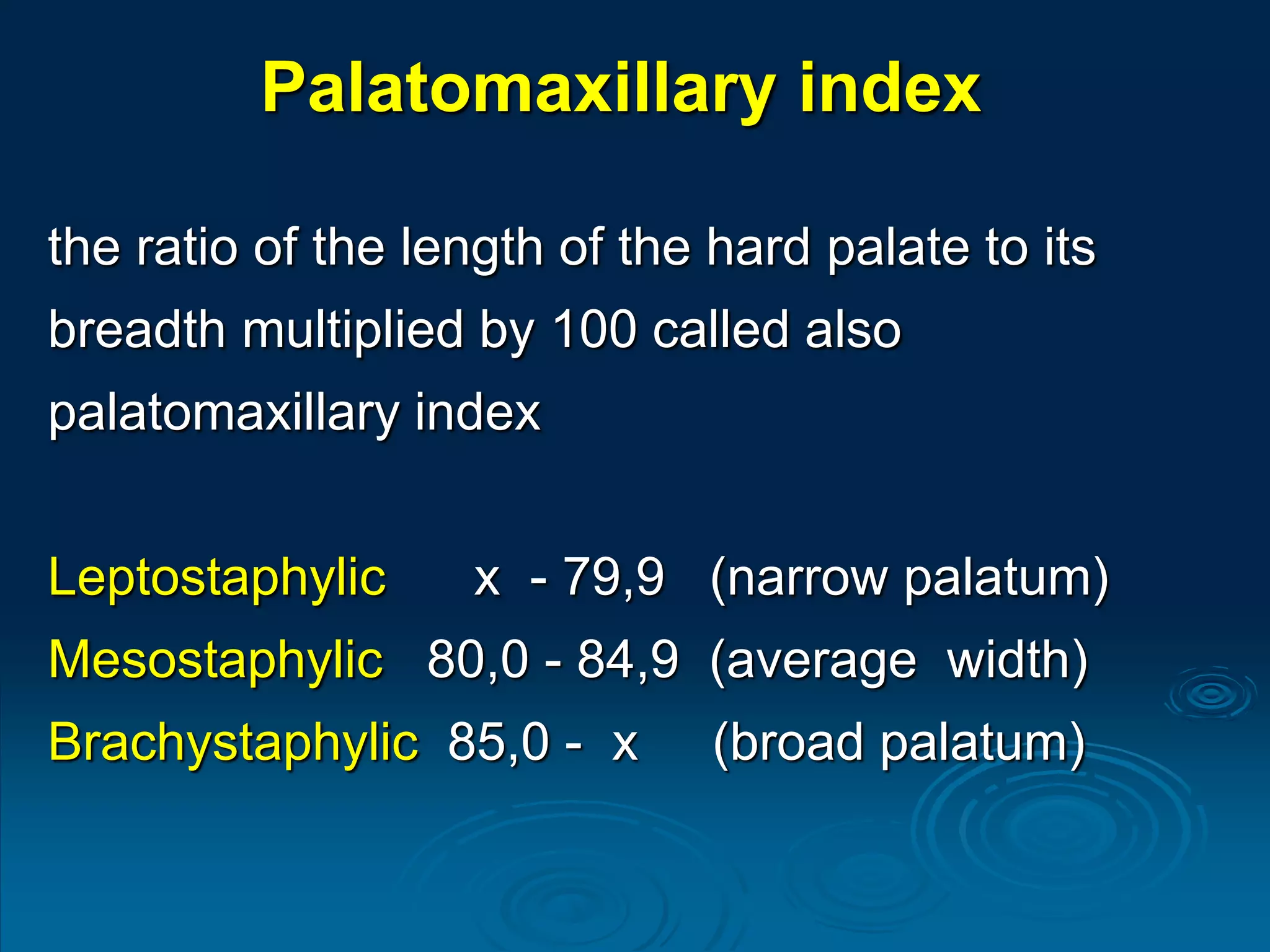 Palatomaxillary index

the ratio of the length of the hard palate to its breadth multiplied by 100 called also palatomaxillary index

Leptostaphylic x - 79,9 (narrow palatum)
Mesostaphylic 80,0 - 84,9 (average width)
Brachystaphylic 85,0 - x (broad palatum)